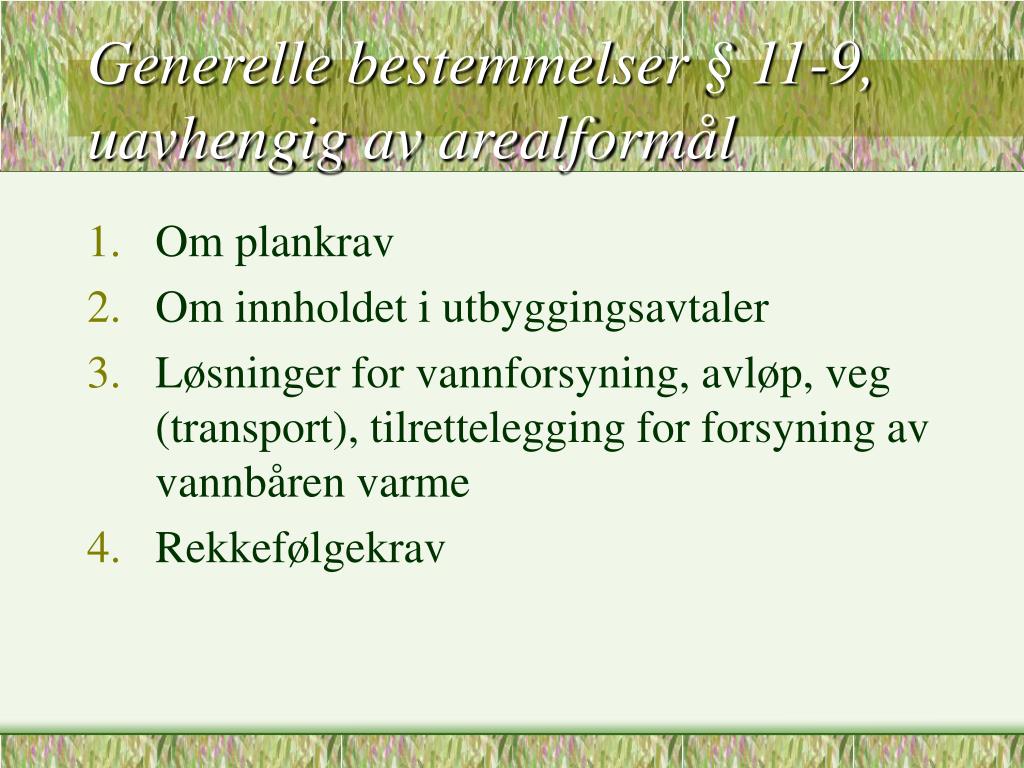 Generelle bestemmelser § 11-9, uavhengig av arealformål

1. Om plankrav
2. Om innholdet i utbyggingsavtaler
3. Løsninger for vannforsyning, avløp, veg (transport), tilrettelegging for forsyning av vannbåren varme
4. Rekkefølgekrav